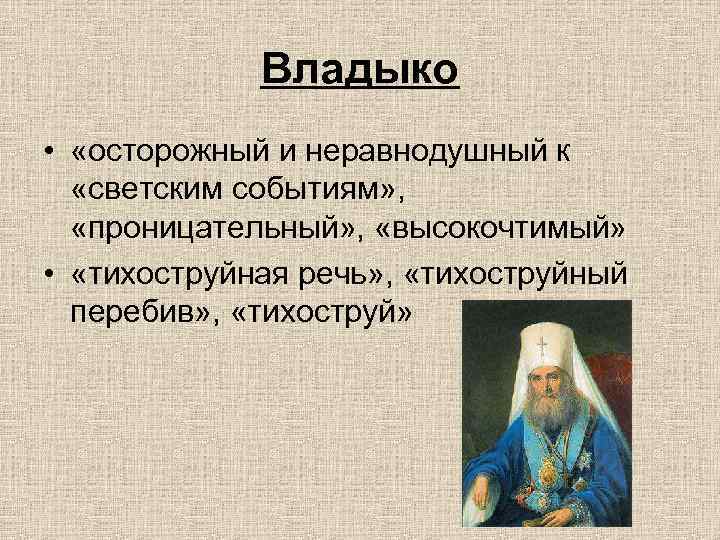 Владыко

• «осторожный и неравнодушный к «светским событиям», «проницательный», «высокочтимый»
• «тихоструйная речь», «тихоструйный перебив», «тихоструй»